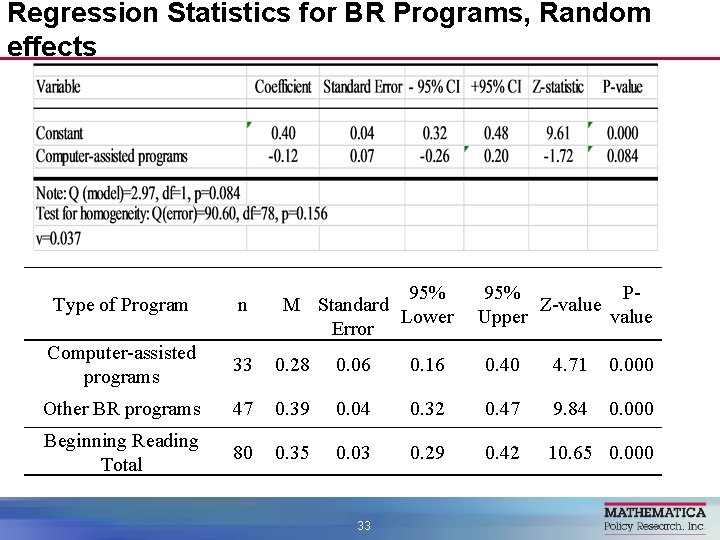 Regression Statistics for BR Programs, Random effects

| Variable | Coefficient | Standard Error | - 95% CI | +95% CI | Z-statistic | P-value |
|---|---|---|---|---|---|---|
| Constant | 0.40 | 0.04 | 0.32 | 0.48 | 9.61 | 0.000 |
| Computer-assisted programs | -0.12 | 0.07 | -0.26 | 0.20 | -1.72 | 0.084 |

Note: Q (model)=2.97, df=1, p=0.084
Test for homogeneity: Q(error)=90.60, df=78, p=0.156
v=0.037

| Type of Program | n | M | Standard Error | 95% Lower | 95% Upper | Z-value | P-value |
|---|---|---|---|---|---|---|---|
| Computer-assisted programs | 33 | 0.28 | 0.06 | 0.16 | 0.40 | 4.71 | 0.000 |
| Other BR programs | 47 | 0.39 | 0.04 | 0.32 | 0.47 | 9.84 | 0.000 |
| Beginning Reading Total | 80 | 0.35 | 0.03 | 0.29 | 0.42 | 10.65 | 0.000 |

33

MATHEMATICA
Policy Research, Inc.